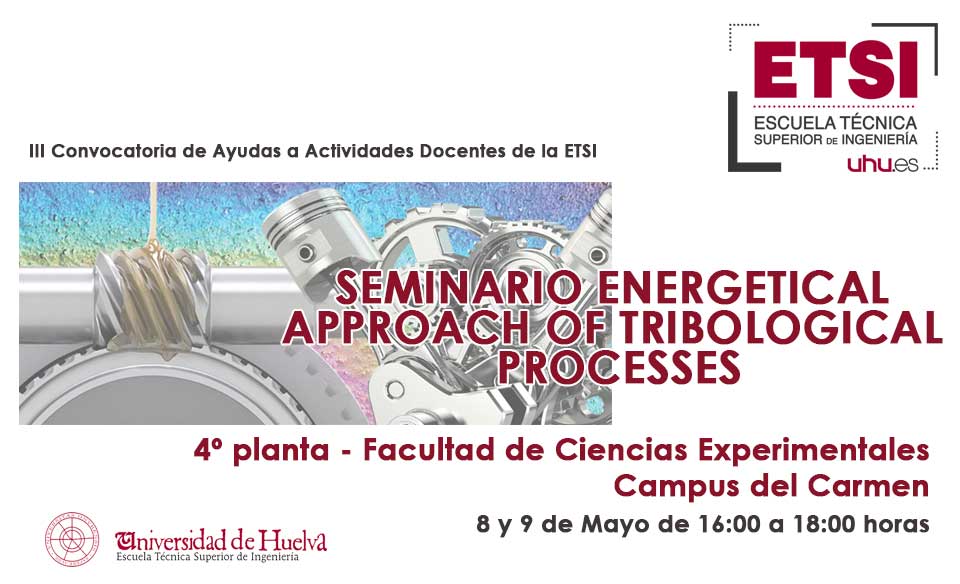 ETSI
ESCUELA TÉCNICA SUPERIOR DE INGENIERÍA
uhu.es

III Convocatoria de Ayudas a Actividades Docentes de la ETSI

SEMINARIO ENERGETICAL APPROACH OF TRIBOLOGICAL PROCESSES

4º planta - Facultad de Ciencias Experimentales
Campus del Carmen

8 y 9 de Mayo de 16:00 a 18:00 horas

Universidad de Huelva
Escuela Técnica Superior de Ingeniería